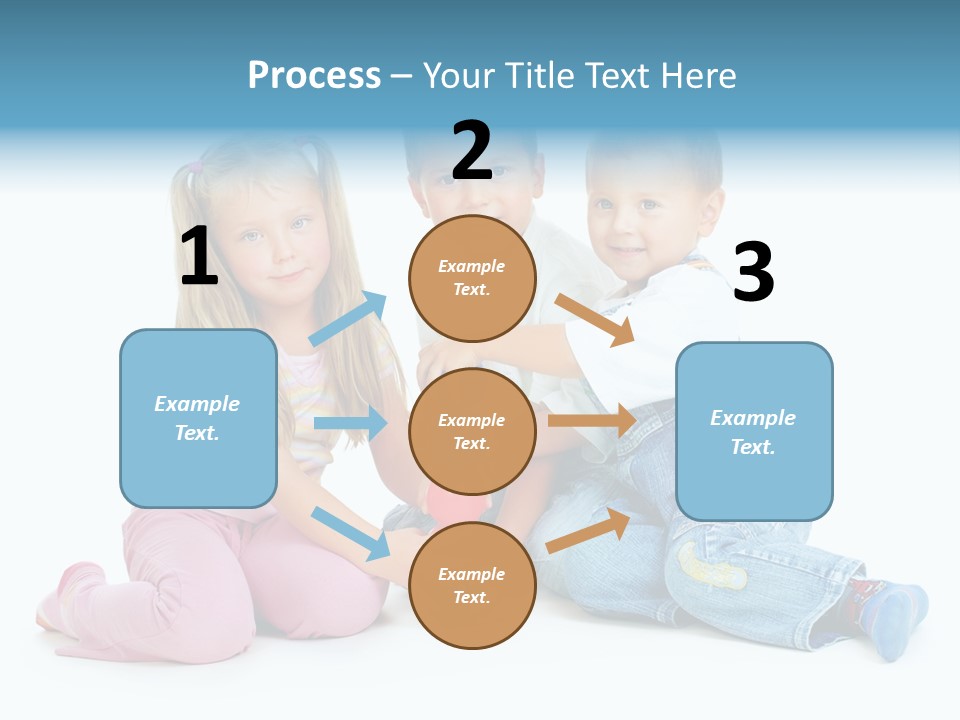 Process – Your Title Text Here

1

Example Text.

2

Example Text.

Example Text.

Example Text.

3

Example Text.